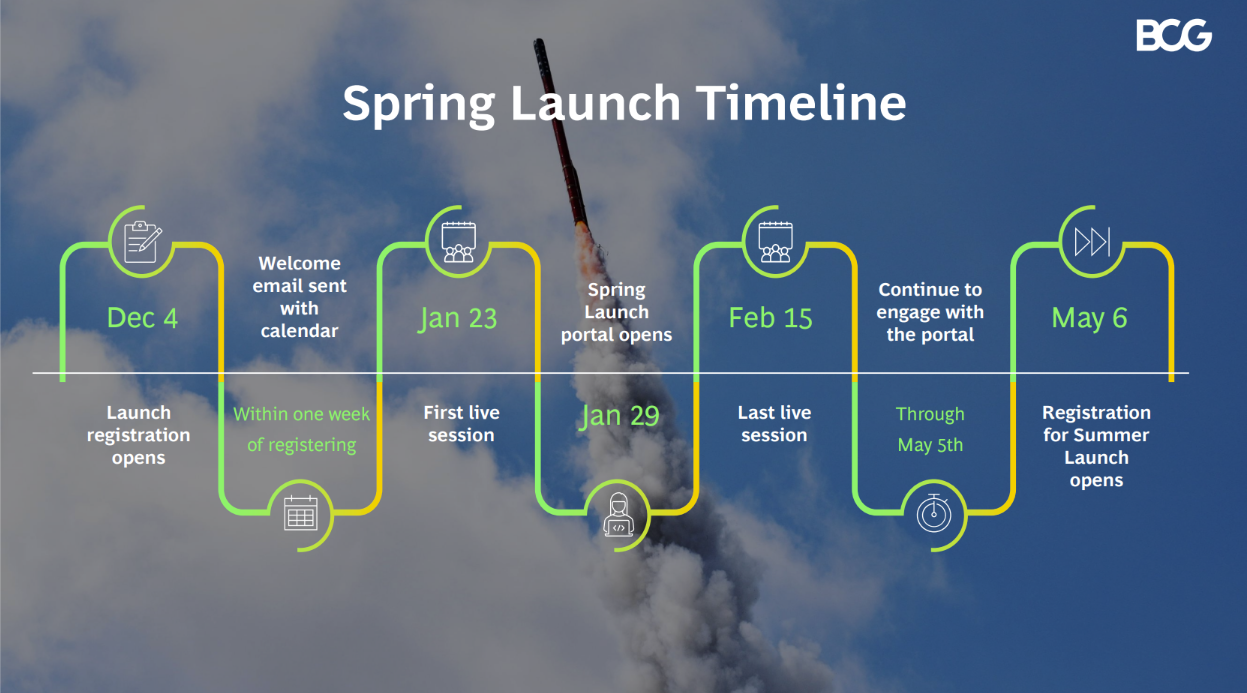 BCG

Spring Launch Timeline

Dec 4

Launch registration opens

Welcome email sent with calendar

Within one week of registering

Jan 23

First live session

Spring Launch portal opens

Jan 29

Feb 15

Last live session

Continue to engage with the portal

Through May 5th

May 6

Registration for Summer Launch opens